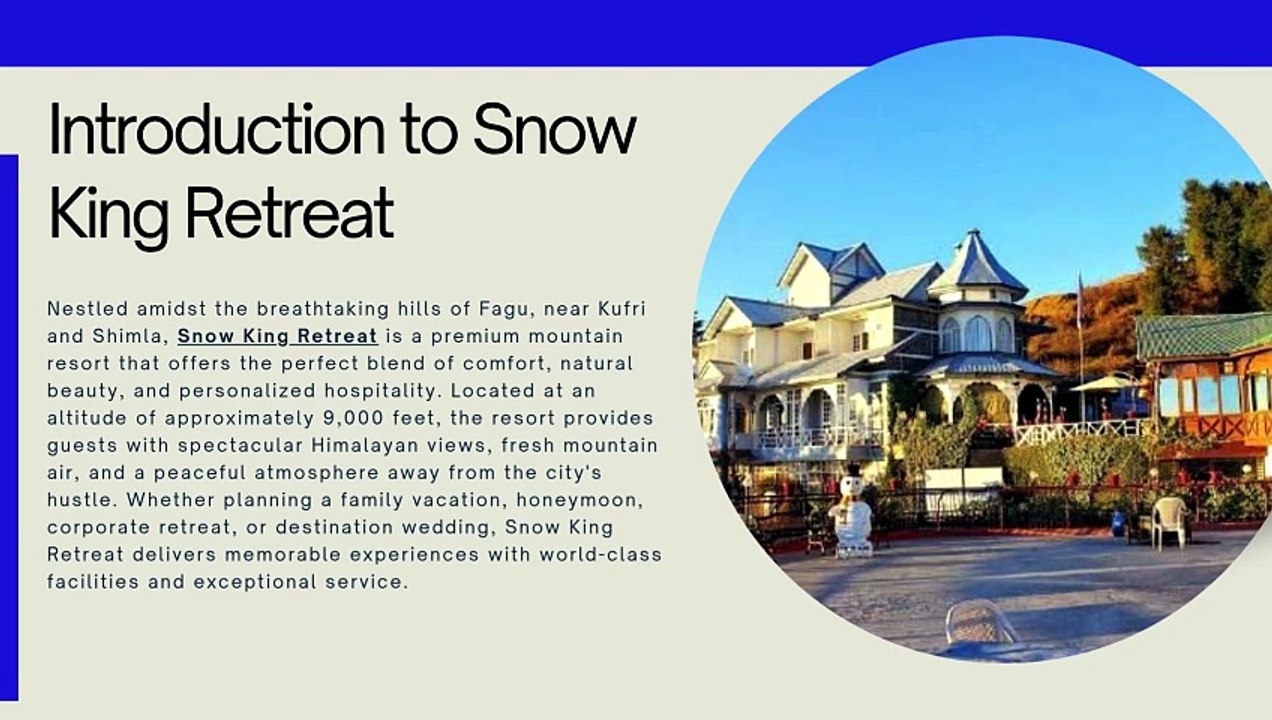 Introduction to Snow King Retreat

Nestled amidst the breathtaking hills of Fagu, near Kufri and Shimla, Snow King Retreat is a premium mountain resort that offers the perfect blend of comfort, natural beauty, and personalized hospitality. Located at an altitude of approximately 9,000 feet, the resort provides guests with spectacular Himalayan views, fresh mountain air, and a peaceful atmosphere away from the city's hustle. Whether planning a family vacation, honeymoon, corporate retreat, or destination wedding, Snow King Retreat delivers memorable experiences with world-class facilities and exceptional service.